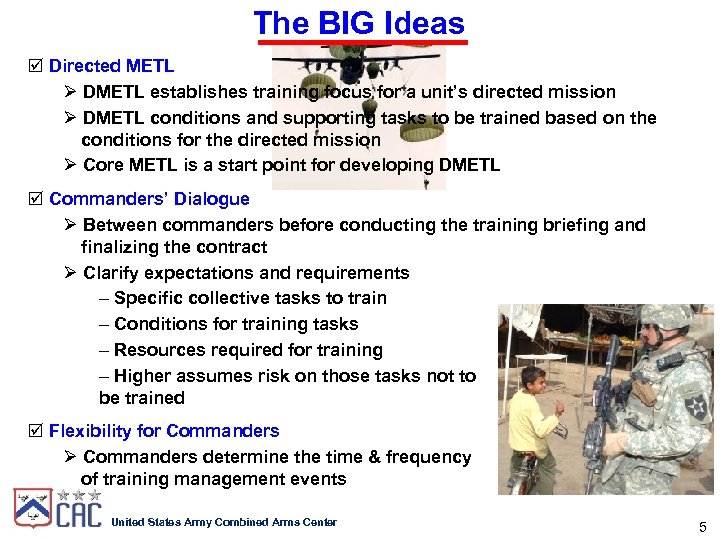 The BIG Ideas

☑ Directed METL

➢ DMETL establishes training focus for a unit's directed mission

➢ DMETL conditions and supporting tasks to be trained based on the conditions for the directed mission

➢ Core METL is a start point for developing DMETL

☑ Commanders' Dialogue

➢ Between commanders before conducting the training briefing and finalizing the contract

➢ Clarify expectations and requirements

– Specific collective tasks to train

– Conditions for training tasks

– Resources required for training

– Higher assumes risk on those tasks not to be trained

☑ Flexibility for Commanders

➢ Commanders determine the time & frequency of training management events

CAC United States Army Combined Arms Center

5